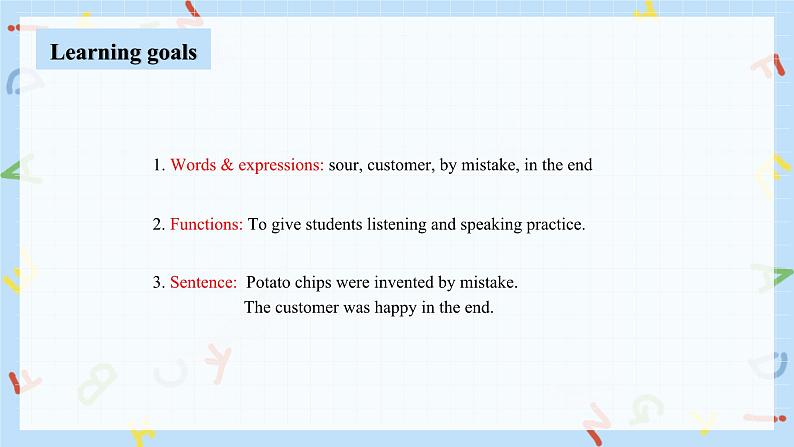 Learning goals

1. Words & expressions: sour, customer, by mistake, in the end

2. Functions: To give students listening and speaking practice.

3. Sentence: Potato chips were invented by mistake.
The customer was happy in the end.